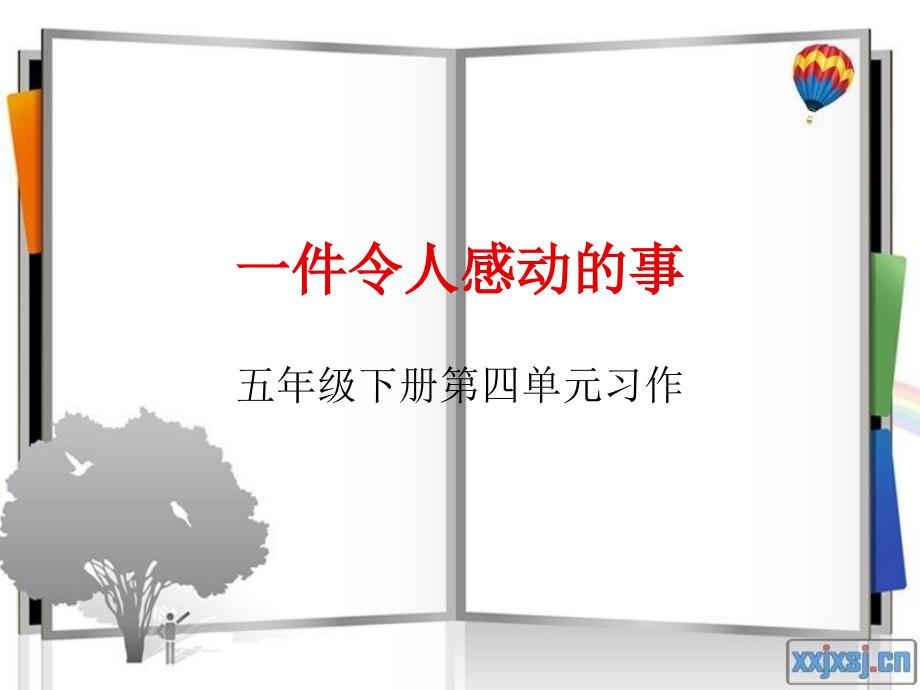 一件令人感动的事

五年级下册第四单元习作

xxjxsj.cn